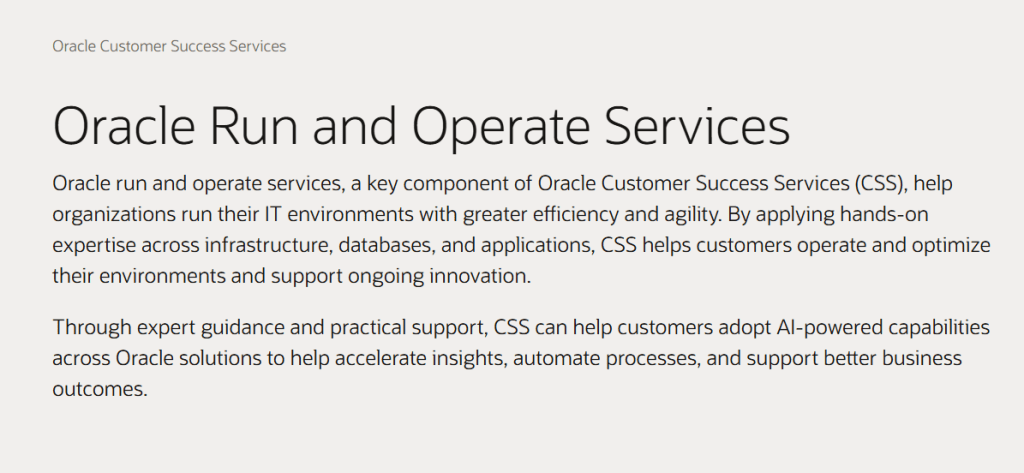 Oracle Customer Success Services

Oracle Run and Operate Services

Oracle run and operate services, a key component of Oracle Customer Success Services (CSS), help organizations run their IT environments with greater efficiency and agility. By applying hands-on expertise across infrastructure, databases, and applications, CSS helps customers operate and optimize their environments and support ongoing innovation.

Through expert guidance and practical support, CSS can help customers adopt AI-powered capabilities across Oracle solutions to help accelerate insights, automate processes, and support better business outcomes.